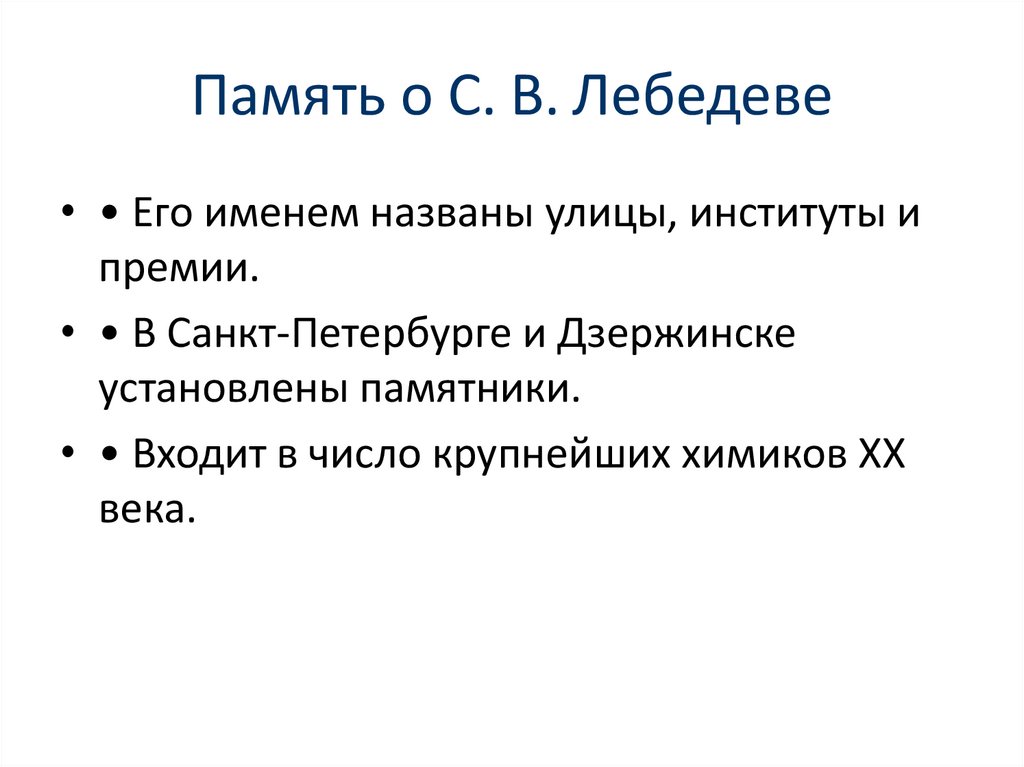 Память о С. В. Лебедеве

• • Его именем названы улицы, институты и премии.

• • В Санкт-Петербурге и Дзержинске установлены памятники.

• • Входит в число крупнейших химиков XX века.